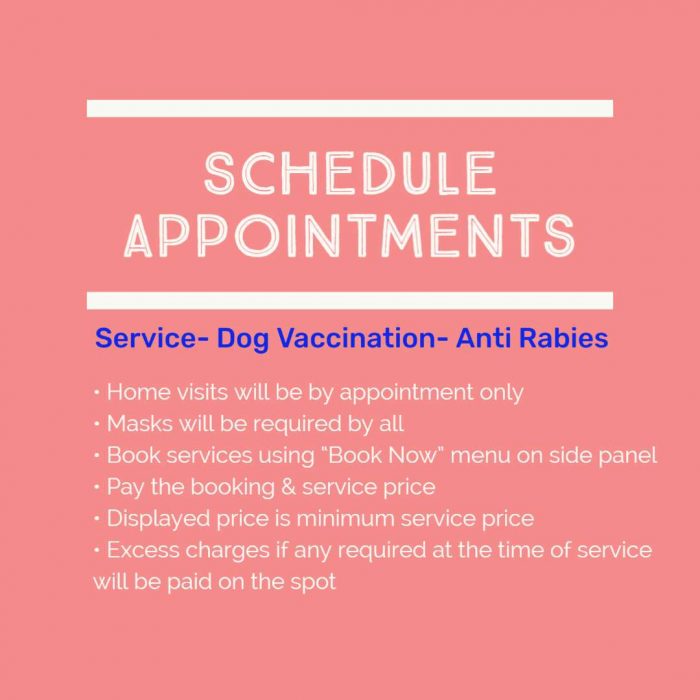 SCHEDULE APPOINTMENTS

Service- Dog Vaccination- Anti Rabies

• Home visits will be by appointment only
• Masks will be required by all
• Book services using "Book Now" menu on side panel
• Pay the booking & service price
• Displayed price is minimum service price
• Excess charges if any required at the time of service will be paid on the spot